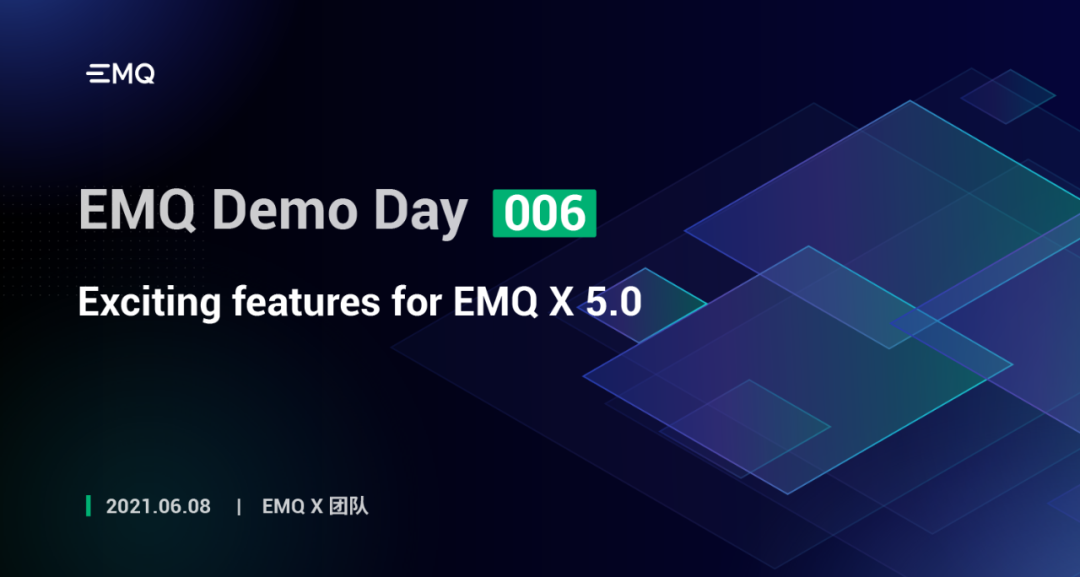 EMQ

EMQ Demo Day 006

Exciting features for EMQ X 5.0

2021.06.08 | EMQ X 团队